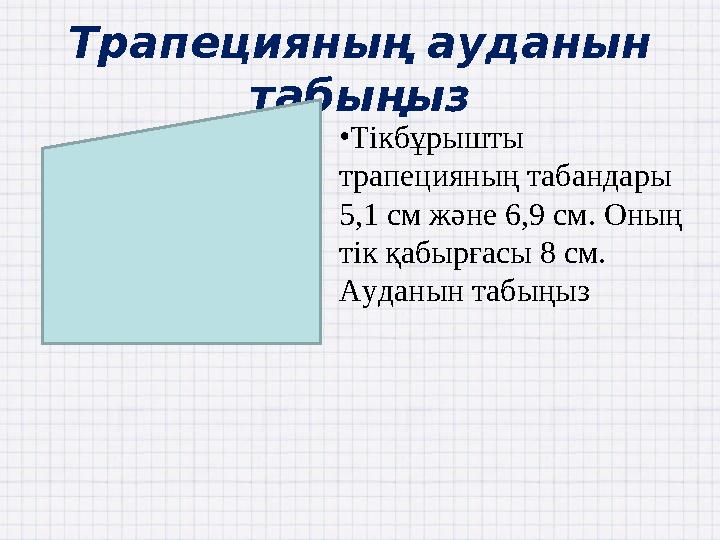 Трапецияның ауданын табыңыз

•Тікбұрышты трапецияның табандары 5,1 см және 6,9 см. Оның тік қабырғасы 8 см. Ауданын табыңыз